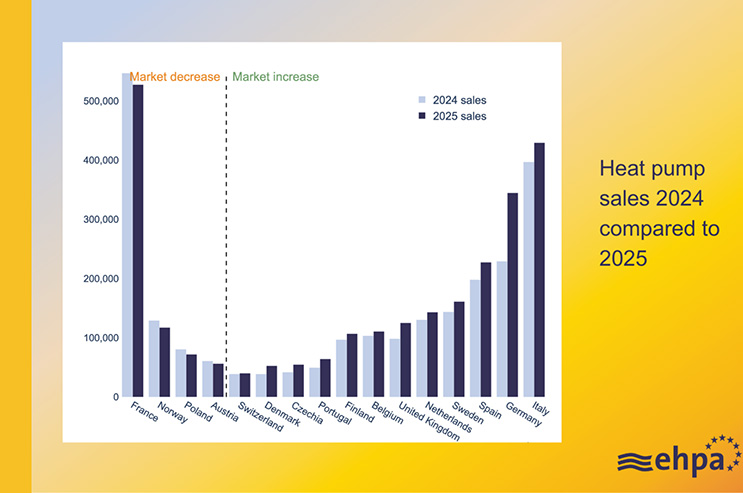 Market decrease
Market increase

2024 sales
2025 sales

500,000
400,000
300,000
200,000
100,000
0

France
Norway
Poland
Austria
Switzerland
Denmark
Czechia
Portugal
Finland
Belgium
United Kingdom
Netherlands
Sweden
Spain
Germany
Italy

Heat pump sales 2024 compared to 2025

ehpa